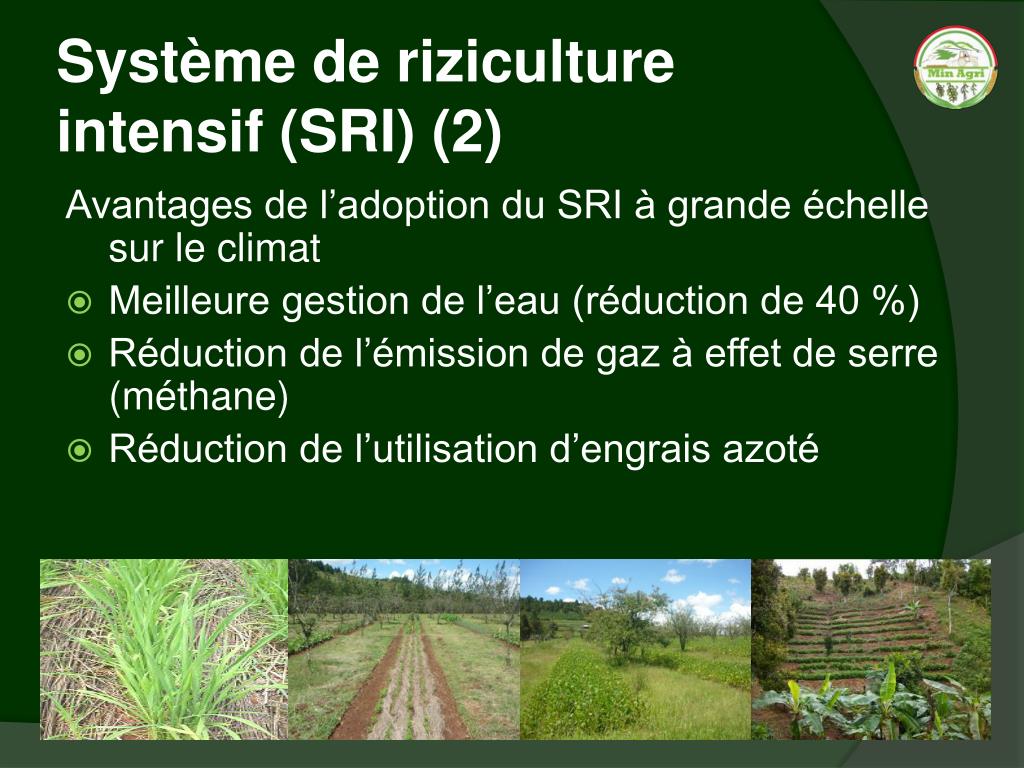 Système de riziculture intensif (SRI) (2)

Min Agri

Avantages de l’adoption du SRI à grande échelle sur le climat

Meilleure gestion de l’eau (réduction de 40 %)

Réduction de l’émission de gaz à effet de serre (méthane)

Réduction de l’utilisation d’engrais azoté